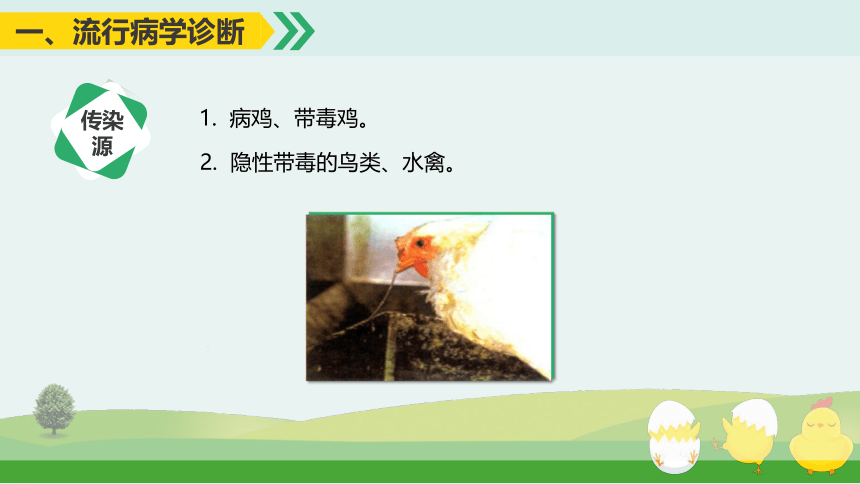 一、流行病学诊断

传染源

1. 病鸡、带毒鸡。

2. 隐性带毒的鸟类、水禽。